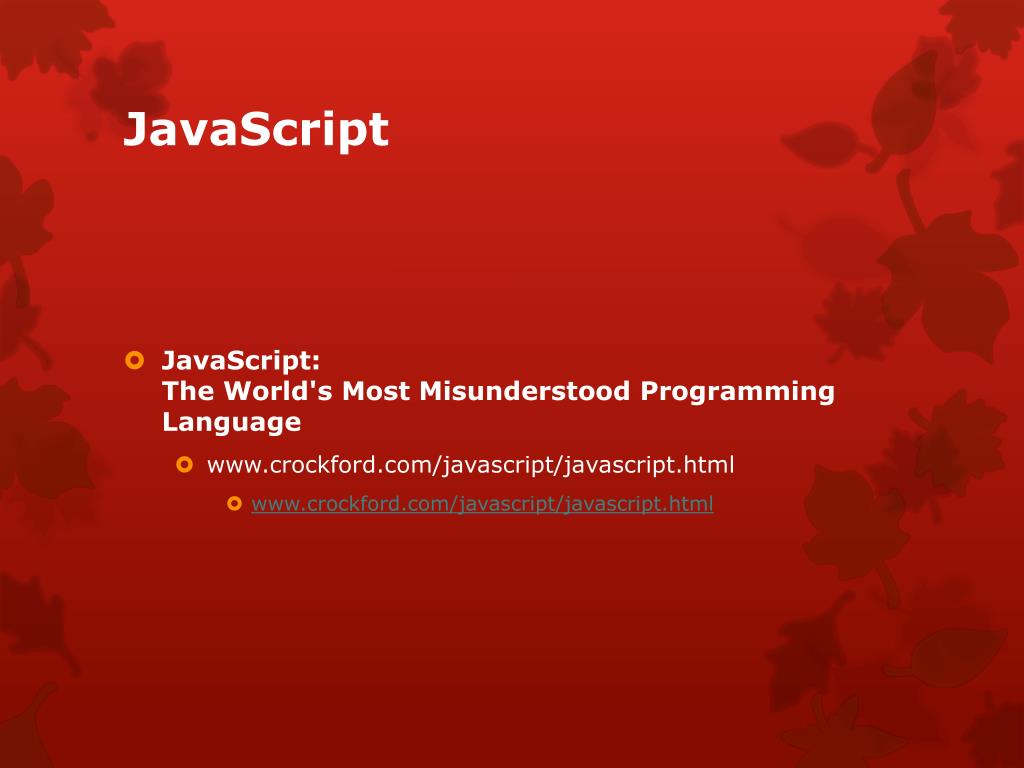 JavaScript

JavaScript:
The World's Most Misunderstood Programming Language

www.crockford.com/javascript/javascript.html

www.crockford.com/javascript/javascript.html